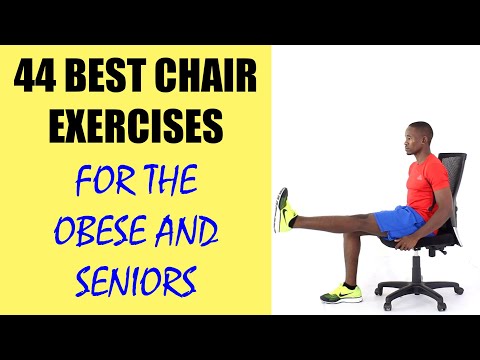 44 BEST CHAIR EXERCISES

FOR THE OBESE AND SENIORS